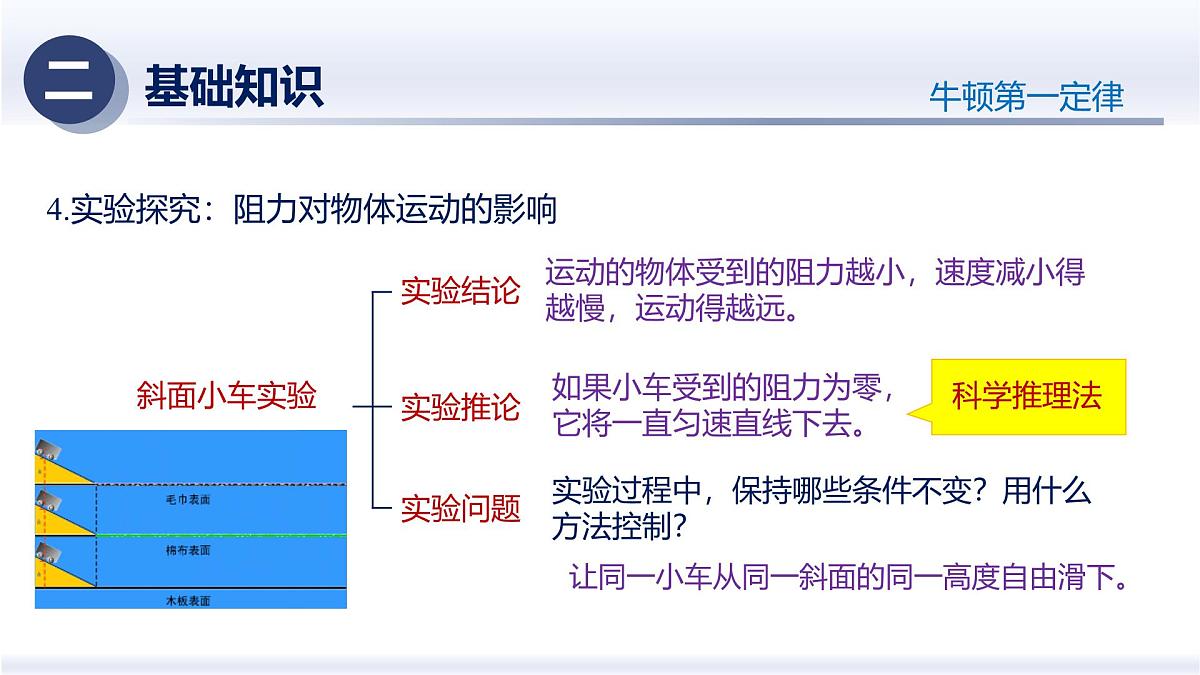 二 基础知识

牛顿第一定律

4.实验探究：阻力对物体运动的影响

斜面小车实验

实验结论 运动的物体受到的阻力越小，速度减小得越慢，运动得越远。

实验推论 如果小车受到的阻力为零，它将一直匀速直线下去。

科学推理法

实验问题 实验过程中，保持哪些条件不变？用什么方法控制？

让同一小车从同一斜面的同一高度自由滑下。

毛巾表面

棉布表面

木板表面